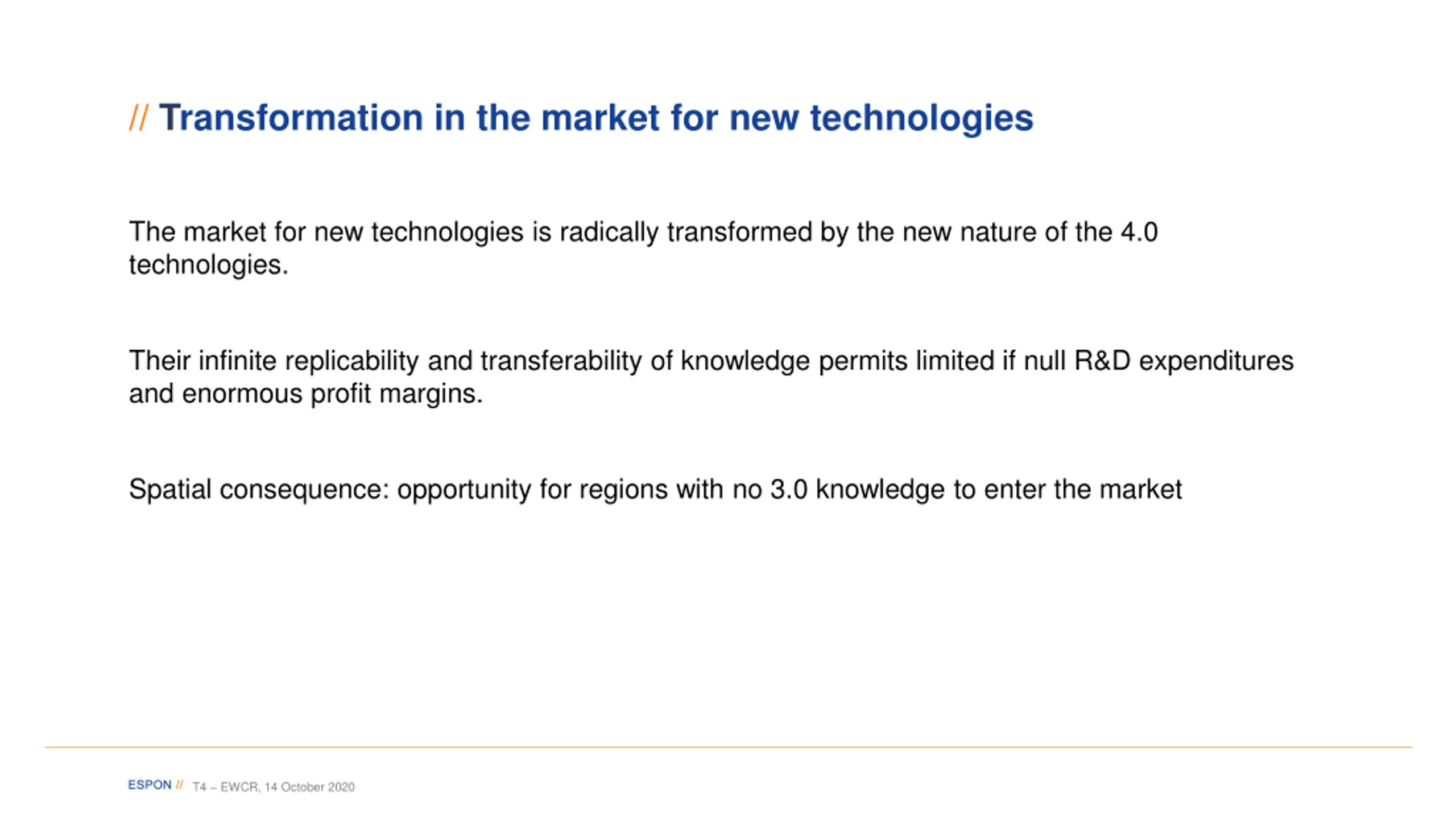 // Transformation in the market for new technologies

The market for new technologies is radically transformed by the new nature of the 4.0 technologies.

Their infinite replicability and transferability of knowledge permits limited if null R&D expenditures and enormous profit margins.

Spatial consequence: opportunity for regions with no 3.0 knowledge to enter the market

ESPON // T4 – EWCR, 14 October 2020